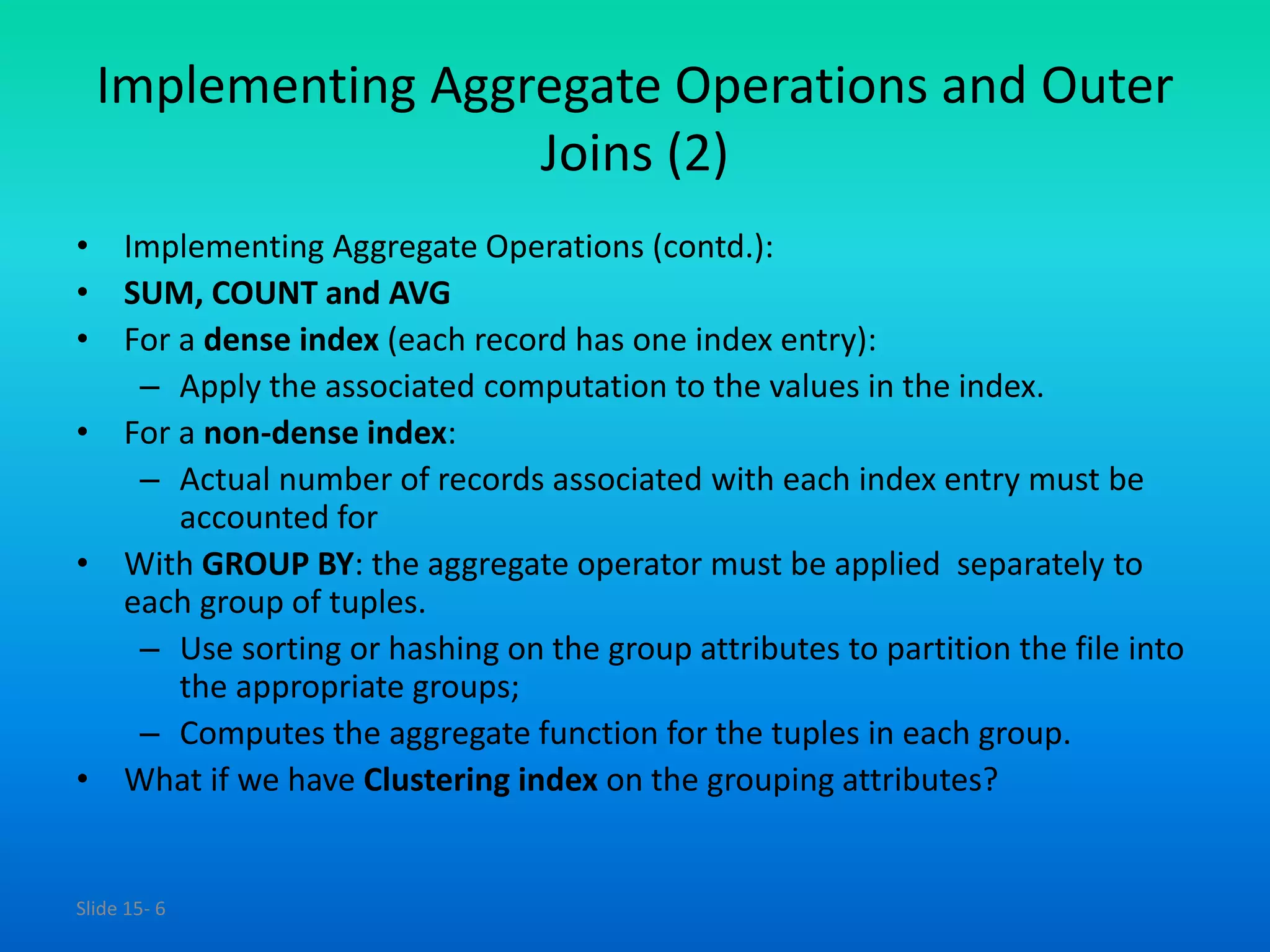 Implementing Aggregate Operations and Outer Joins (2)

• Implementing Aggregate Operations (contd.):
• SUM, COUNT and AVG
• For a dense index (each record has one index entry):
– Apply the associated computation to the values in the index.
• For a non-dense index:
– Actual number of records associated with each index entry must be accounted for
• With GROUP BY: the aggregate operator must be applied separately to each group of tuples.
– Use sorting or hashing on the group attributes to partition the file into the appropriate groups;
– Computes the aggregate function for the tuples in each group.
• What if we have Clustering index on the grouping attributes?

Slide 15- 6